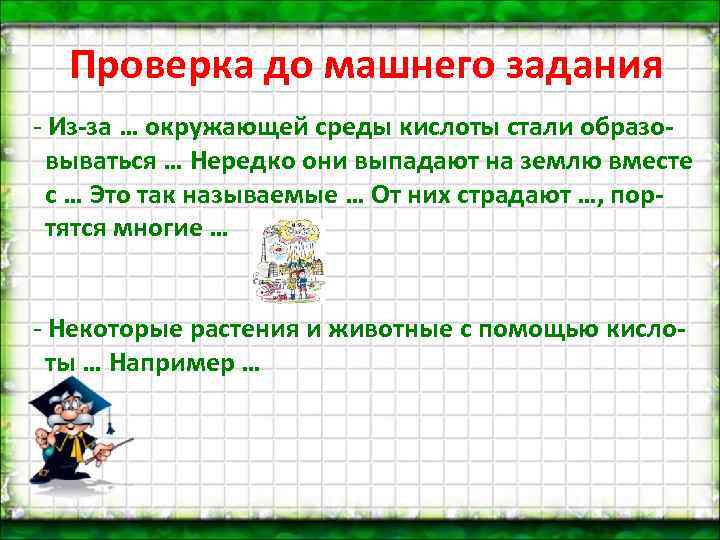 Проверка до машнего задания

- Из-за … окружающей среды кислоты стали образовываться … Нередко они выпадают на землю вместе с … Это так называемые … От них страдают …, портятся многие …

- Некоторые растения и животные с помощью кислоты … Например …